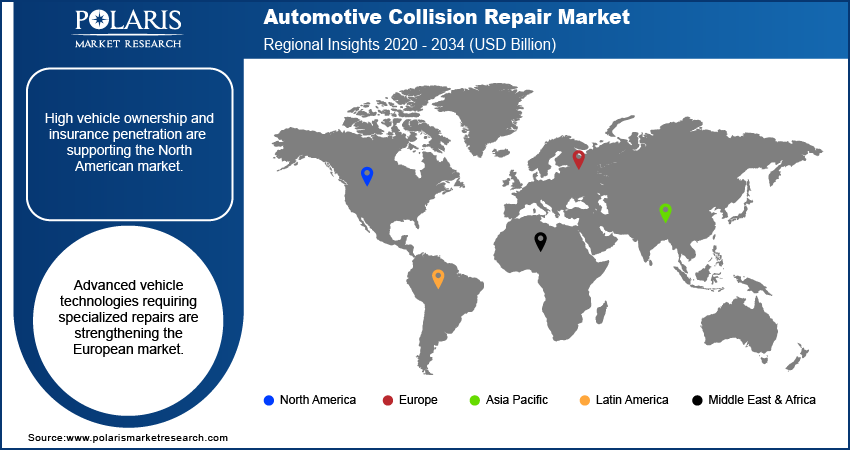 POLARIS
MARKET RESEARCH

Automotive Collision Repair Market
Regional Insights 2020 - 2034 (USD Billion)

High vehicle ownership and insurance penetration are supporting the North American market.

Advanced vehicle technologies requiring specialized repairs are strengthening the European market.

North America
Europe
Asia Pacific
Latin America
Middle East & Africa

Source:www.polarismarketresearch.com